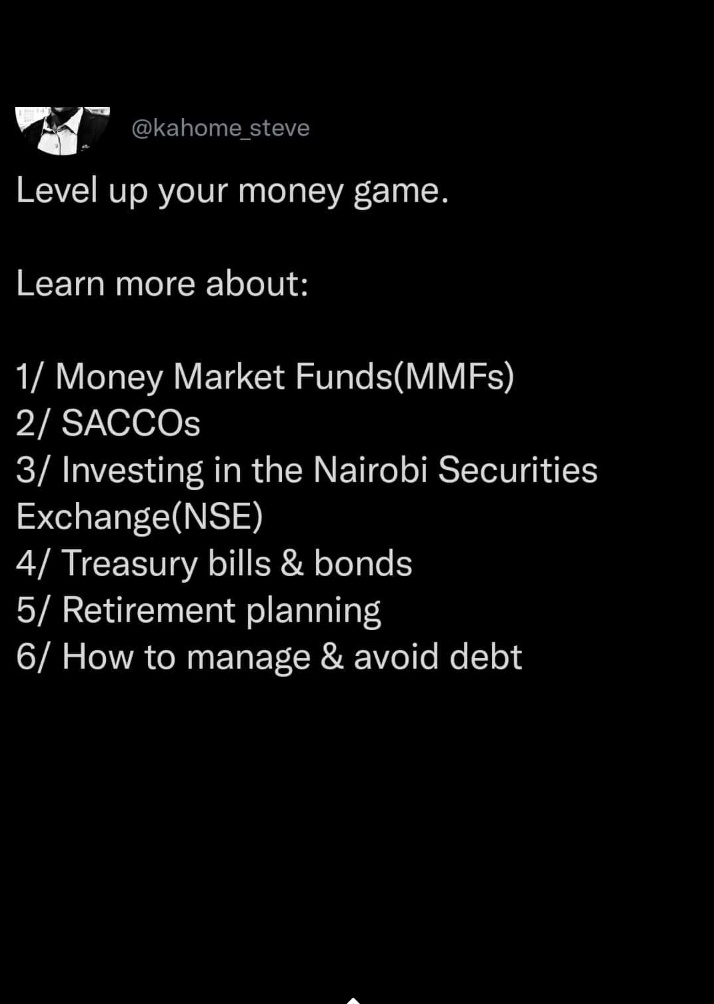 @kahome_steve

Level up your money game.

Learn more about:

1/ Money Market Funds(MMFs)
2/ SACCOs
3/ Investing in the Nairobi Securities Exchange(NSE)
4/ Treasury bills & bonds
5/ Retirement planning
6/ How to manage & avoid debt